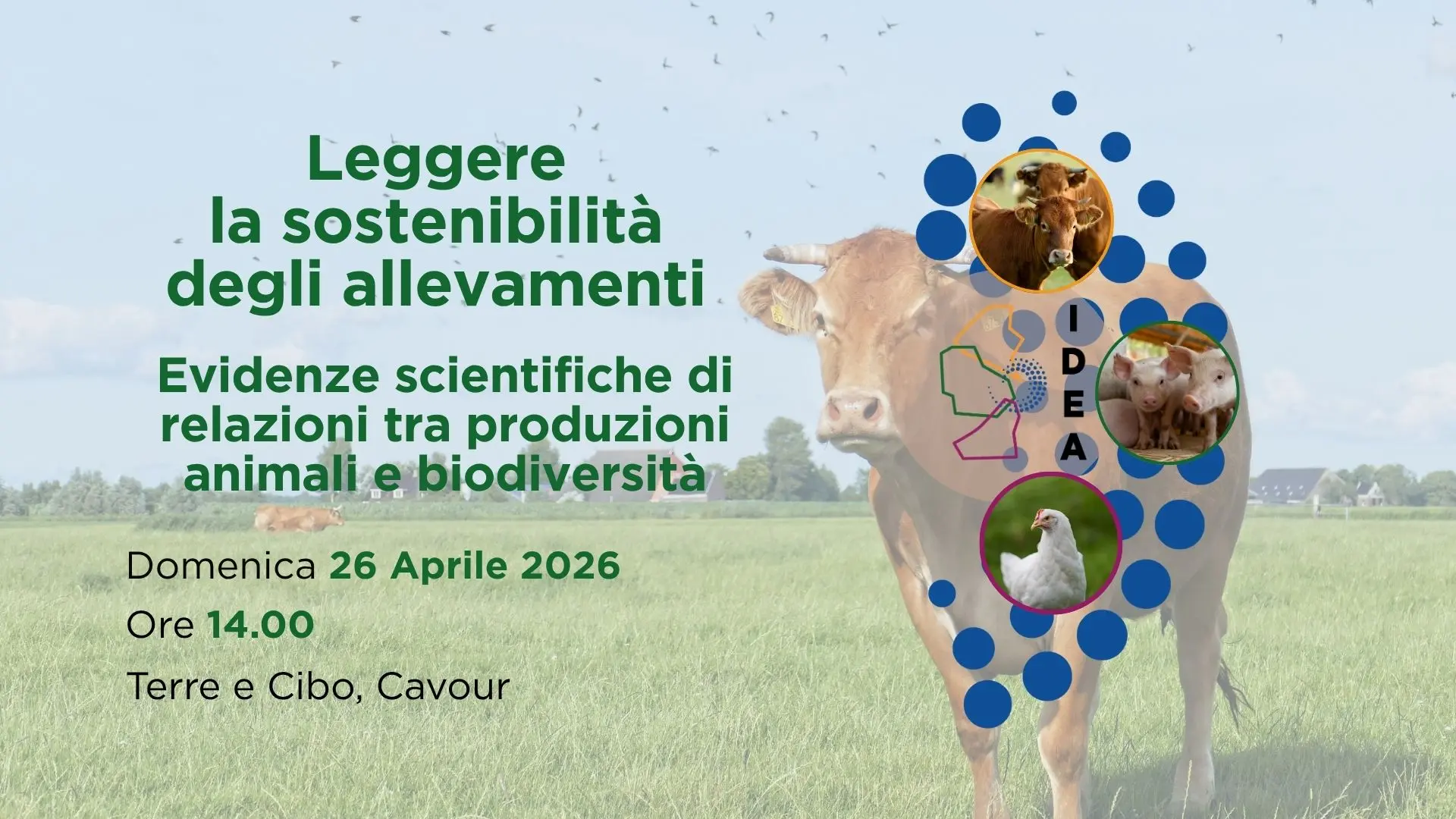 Leggere la sostenibilità degli allevamenti

Evidenze scientifiche di relazioni tra produzioni animali e biodiversità

Domenica 26 Aprile 2026

Ore 14.00

Terre e Cibo, Cavour

IDEA